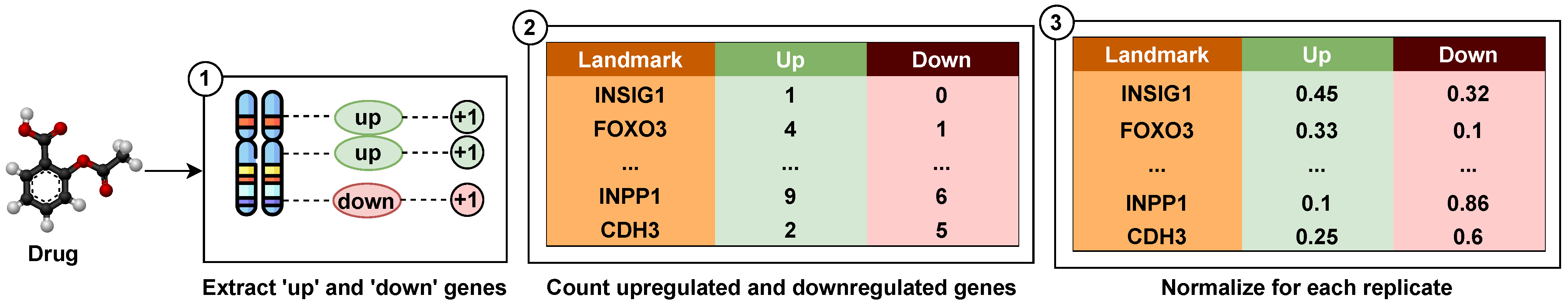 Drug

1

up

+1

up

+1

down

+1

Extract 'up' and 'down' genes

2

| Landmark | Up | Down |
|---|---|---|
| INSIG1 | 1 | 0 |
| FOXO3 | 4 | 1 |
| ... | ... | ... |
| INPP1 | 9 | 6 |
| CDH3 | 2 | 5 |

Count upregulated and downregulated genes

3

| Landmark | Up | Down |
|---|---|---|
| INSIG1 | 0.45 | 0.32 |
| FOXO3 | 0.33 | 0.1 |
| ... | ... | ... |
| INPP1 | 0.1 | 0.86 |
| CDH3 | 0.25 | 0.6 |

Normalize for each replicate